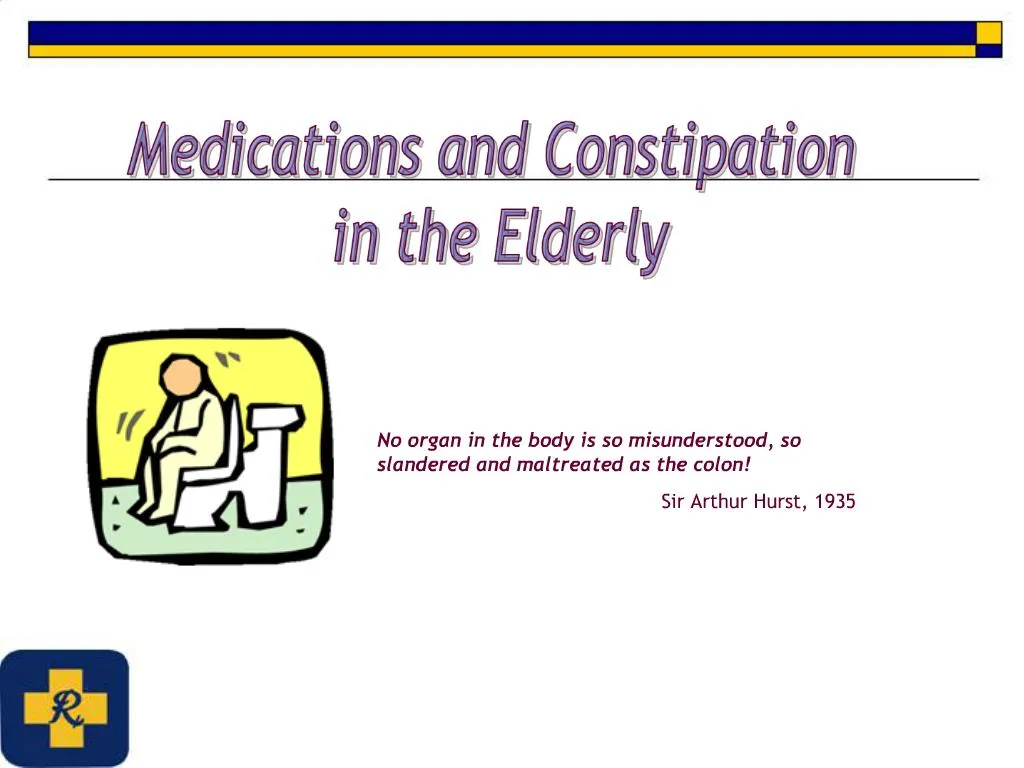 Medications and Constipation in the Elderly

No organ in the body is so misunderstood, so slandered and maltreated as the colon!

Sir Arthur Hurst, 1935

R